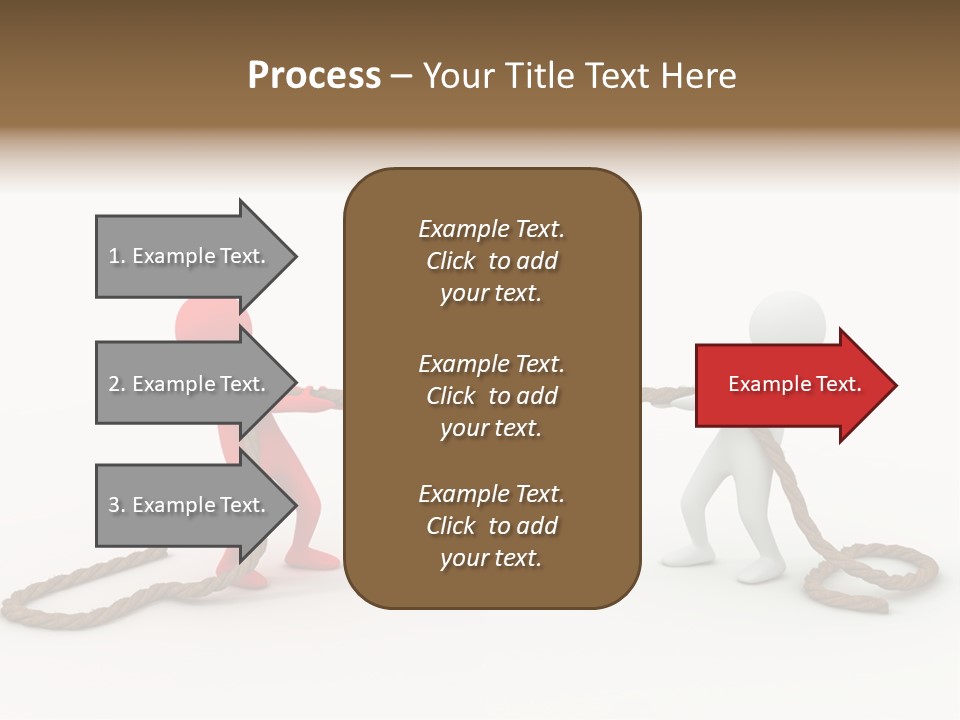 Process – Your Title Text Here

1. Example Text.

2. Example Text.

3. Example Text.

Example Text. Click to add your text.

Example Text. Click to add your text.

Example Text. Click to add your text.

Example Text.